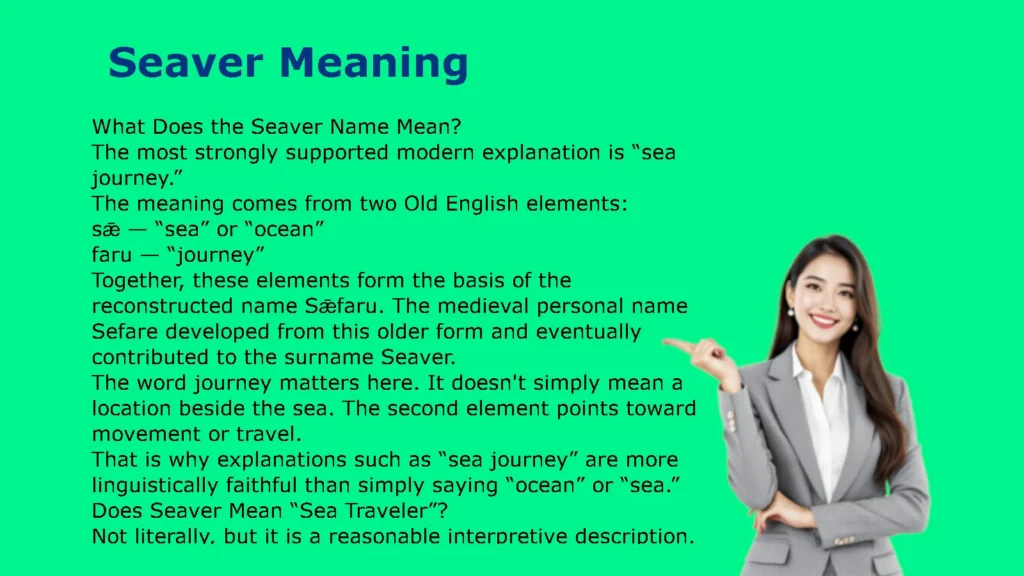 Seaver Meaning

What Does the Seaver Name Mean?
The most strongly supported modern explanation is “sea journey.”
The meaning comes from two Old English elements:
sǣ — “sea” or “ocean”
faru — “journey”
Together, these elements form the basis of the reconstructed name Sǣfaru. The medieval personal name Sefare developed from this older form and eventually contributed to the surname Seaver.
The word journey matters here. It doesn't simply mean a location beside the sea. The second element points toward movement or travel.
That is why explanations such as “sea journey” are more linguistically faithful than simply saying “ocean” or “sea.”
Does Seaver Mean “Sea Traveler”?
Not literally, but it is a reasonable interpretive description.